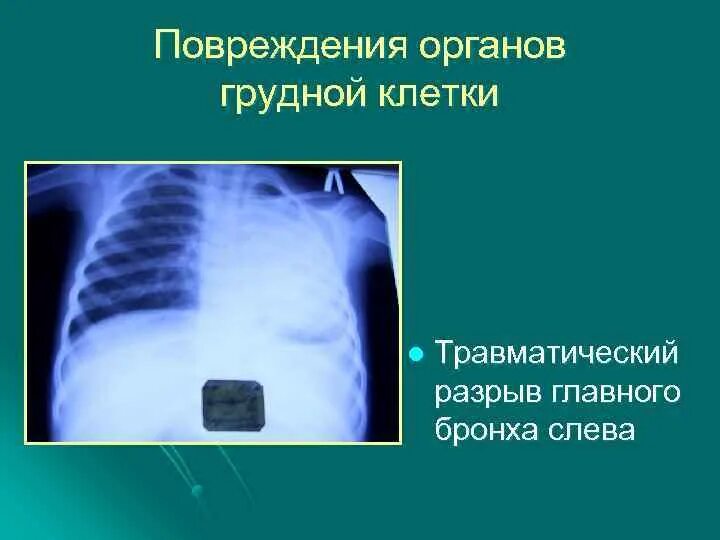 Повреждения органов грудной клетки

Травматический разрыв главного бронха слева